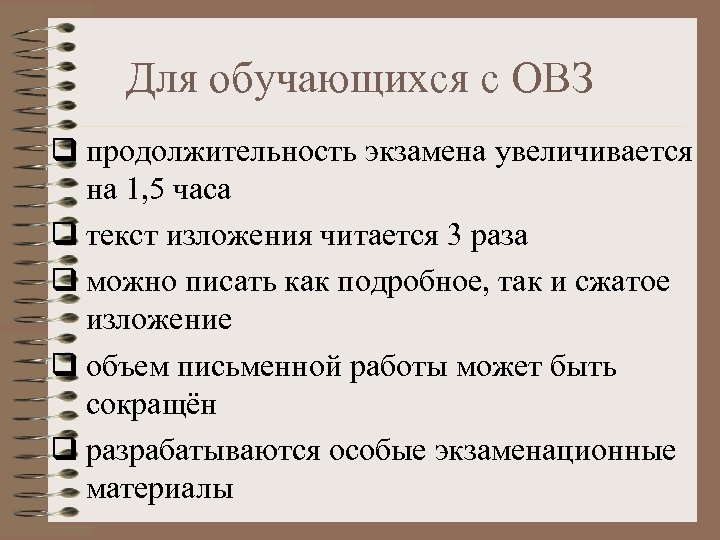 Для обучающихся с ОВЗ

❑ продолжительность экзамена увеличивается на 1,5 часа

❑ текст изложения читается 3 раза

❑ можно писать как подробное, так и сжатое изложение

❑ объем письменной работы может быть сокращён

❑ разрабатываются особые экзаменационные материалы